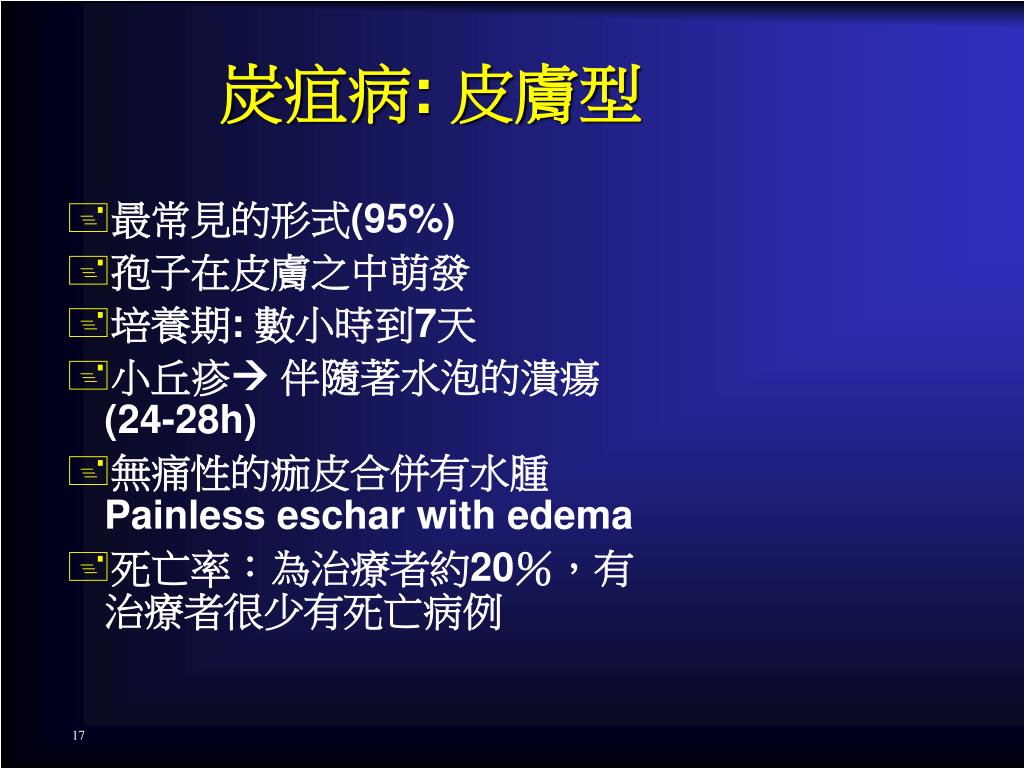 炭疽病: 皮膚型

最常見的形式(95%)

孢子在皮膚之中萌發

培養期: 數小時到7天

小丘疹→ 伴隨著水泡的潰瘍 (24-28h)

無痛性的痂皮合併有水腫 Painless eschar with edema

死亡率：為治療者約20％，有治療者很少有死亡病例

17